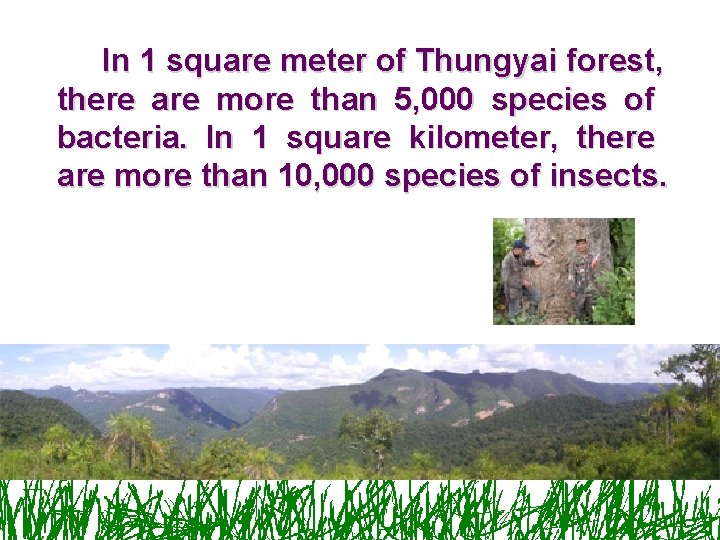 In 1 square meter of Thungyai forest, there are more than 5,000 species of bacteria. In 1 square kilometer, there are more than 10,000 species of insects.